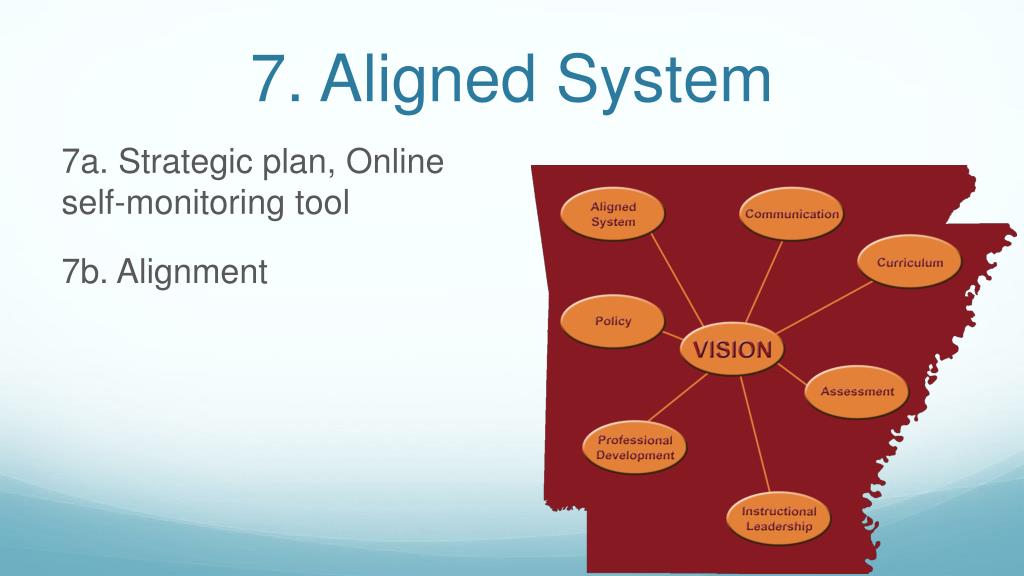 7. Aligned System

7a. Strategic plan, Online self-monitoring tool

7b. Alignment

Aligned System

Communication

Curriculum

Policy

VISION

Assessment

Professional Development

Instructional Leadership